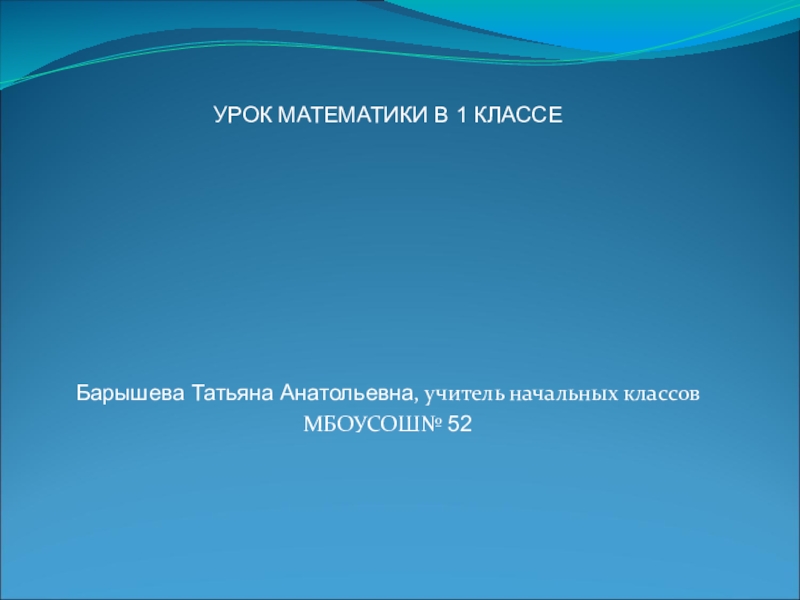 УРОК МАТЕМАТИКИ В 1 КЛАССЕ

Барышева Татьяна Анатольевна, учитель начальных классов
МБОУСОШ№ 52